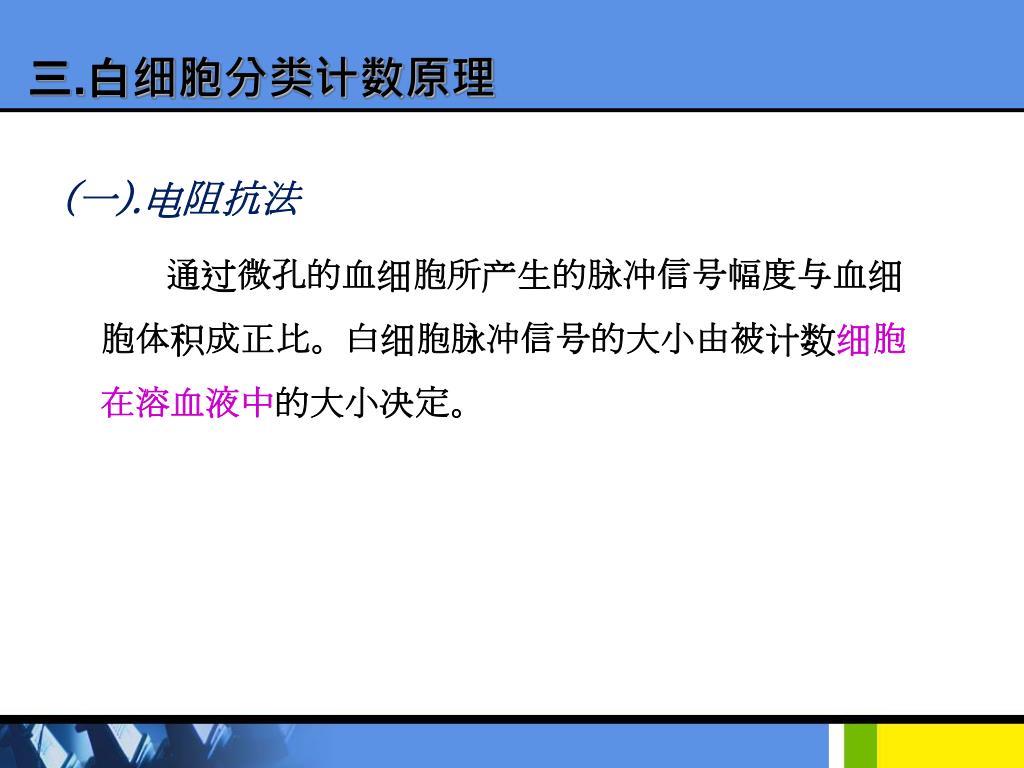 三.白细胞分类计数原理

(一).电阻抗法

通过微孔的血细胞所产生的脉冲信号幅度与血细胞体积成正比。白细胞脉冲信号的大小由被计数细胞在溶血液中的大小决定。